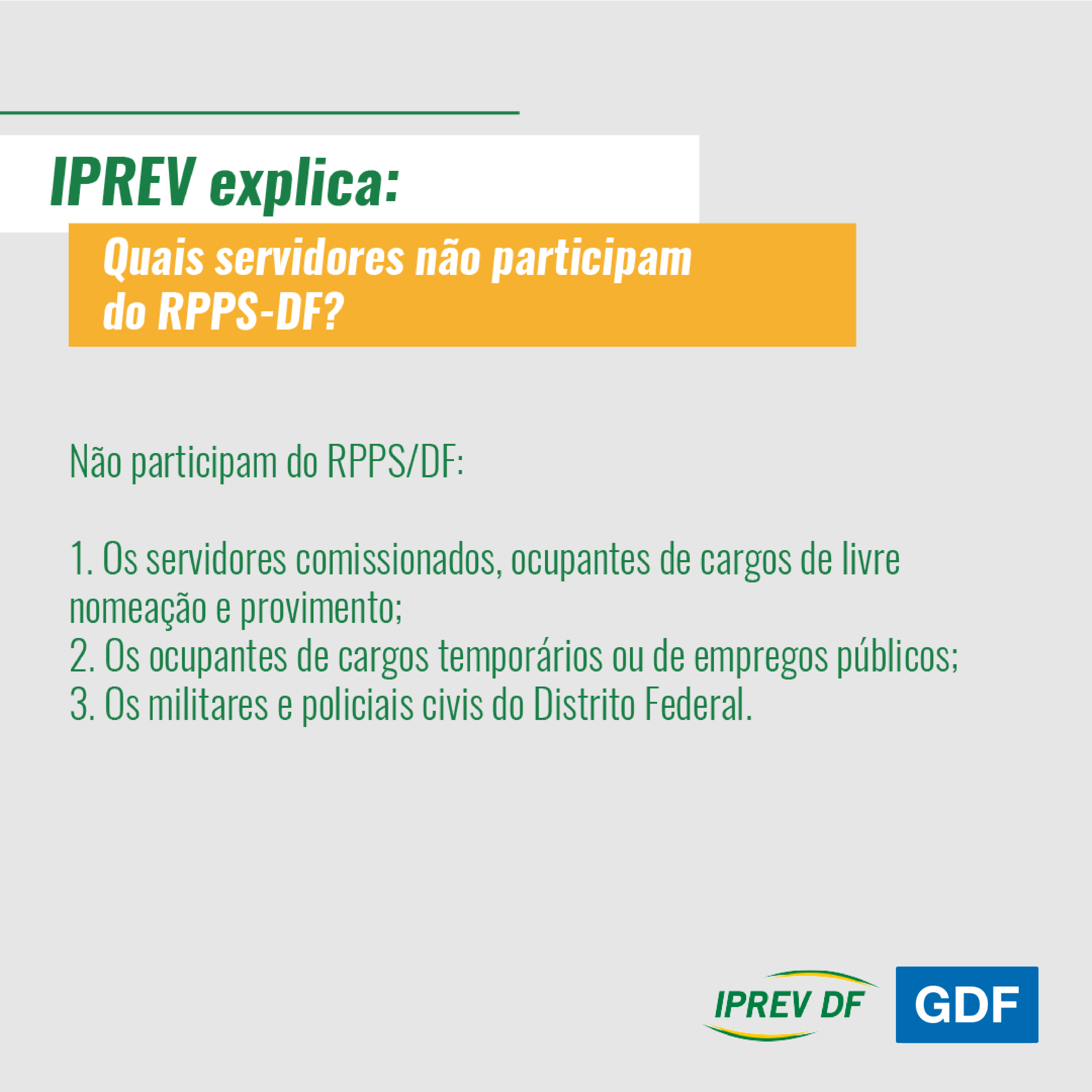 IPREV explica:

Quais servidores não participam do RPPS-DF?

Não participam do RPPS/DF:

1. Os servidores comissionados, ocupantes de cargos de livre nomeação e provimento;
2. Os ocupantes de cargos temporários ou de empregos públicos;
3. Os militares e policiais civis do Distrito Federal.

IPREV DF

GDF